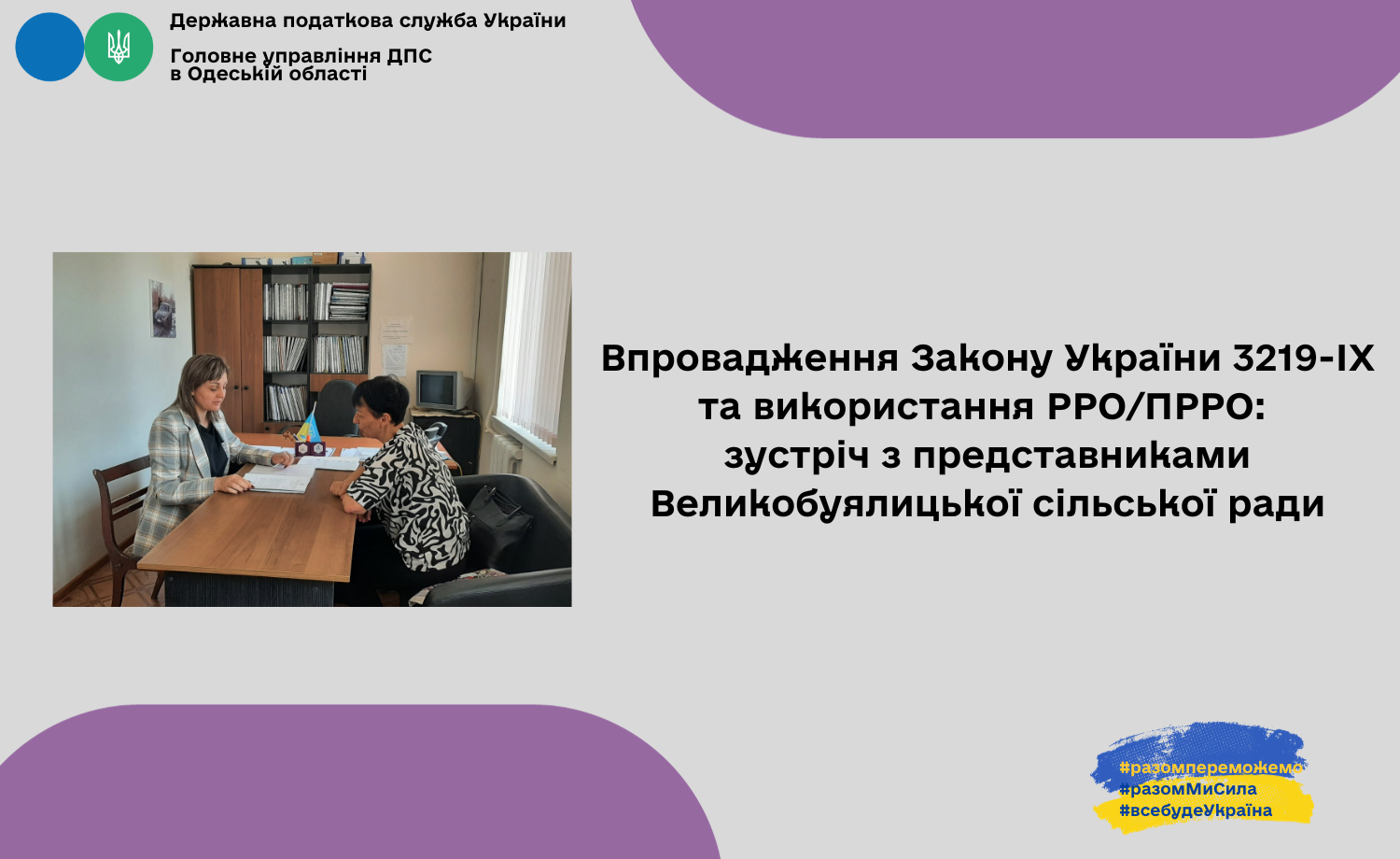 Державна податкова служба України

Головне управління ДПС в Одеській області

Впровадження Закону України 3219-IX та використання РРО/ПРРО: зустріч з представниками Великобуялицької сільської ради

#разомпереможемо
#разомМиСила
#всебудеУкраїна